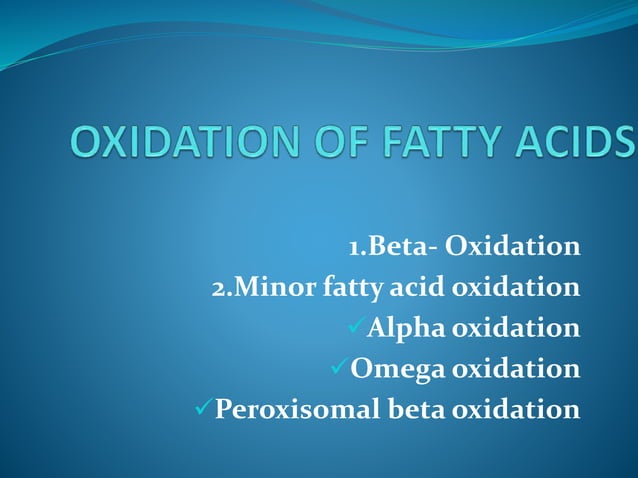 OXIDATION OF FATTY ACIDS

1.Beta- Oxidation
2.Minor fatty acid oxidation
✓Alpha oxidation
✓Omega oxidation
✓Peroxisomal beta oxidation